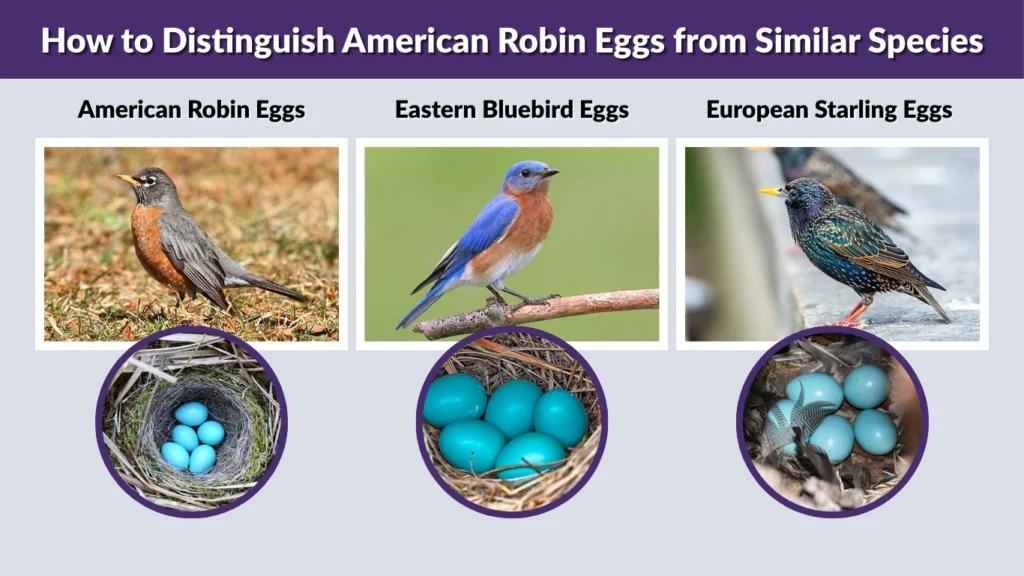 How to Distinguish American Robin Eggs from Similar Species

American Robin Eggs

Eastern Bluebird Eggs

European Starling Eggs